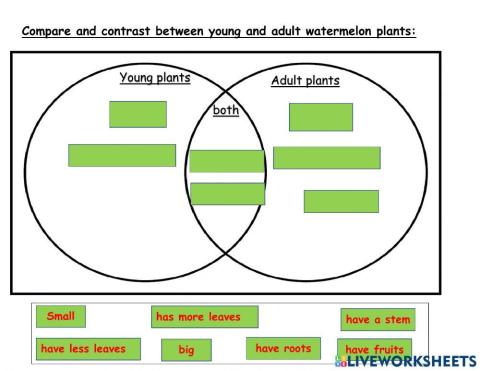 Compare and contrast between young and adult watermelon plants:

Young plants

both

Adult plants

Small

has more leaves

have a stem

have less leaves

big

have roots

have fruits

LIVEWORKSHEETS